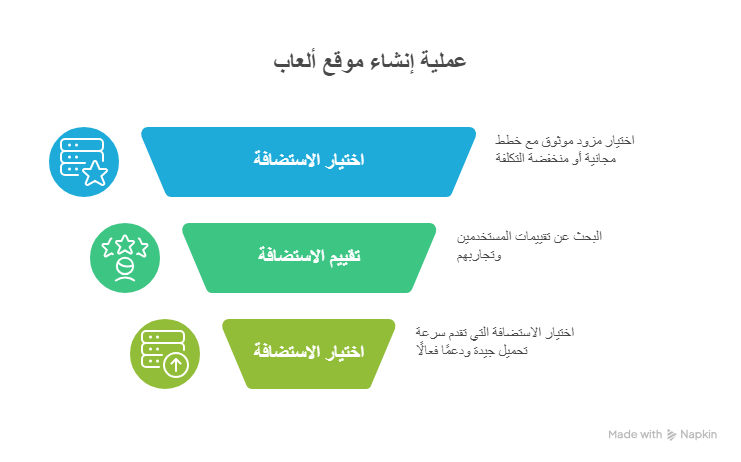 عملية إنشاء موقع ألعاب

اختيار الاستضافة

اختيار مزود موثوق مع خطط مجانية أو منخفضة التكلفة

تقييم الاستضافة

البحث عن تقييمات المستخدمين وتجاربهم

اختيار الاستضافة

اختيار الاستضافة التي تقدم سرعة تحميل جيدة ودعمًا فعالًا

Made with Napkin